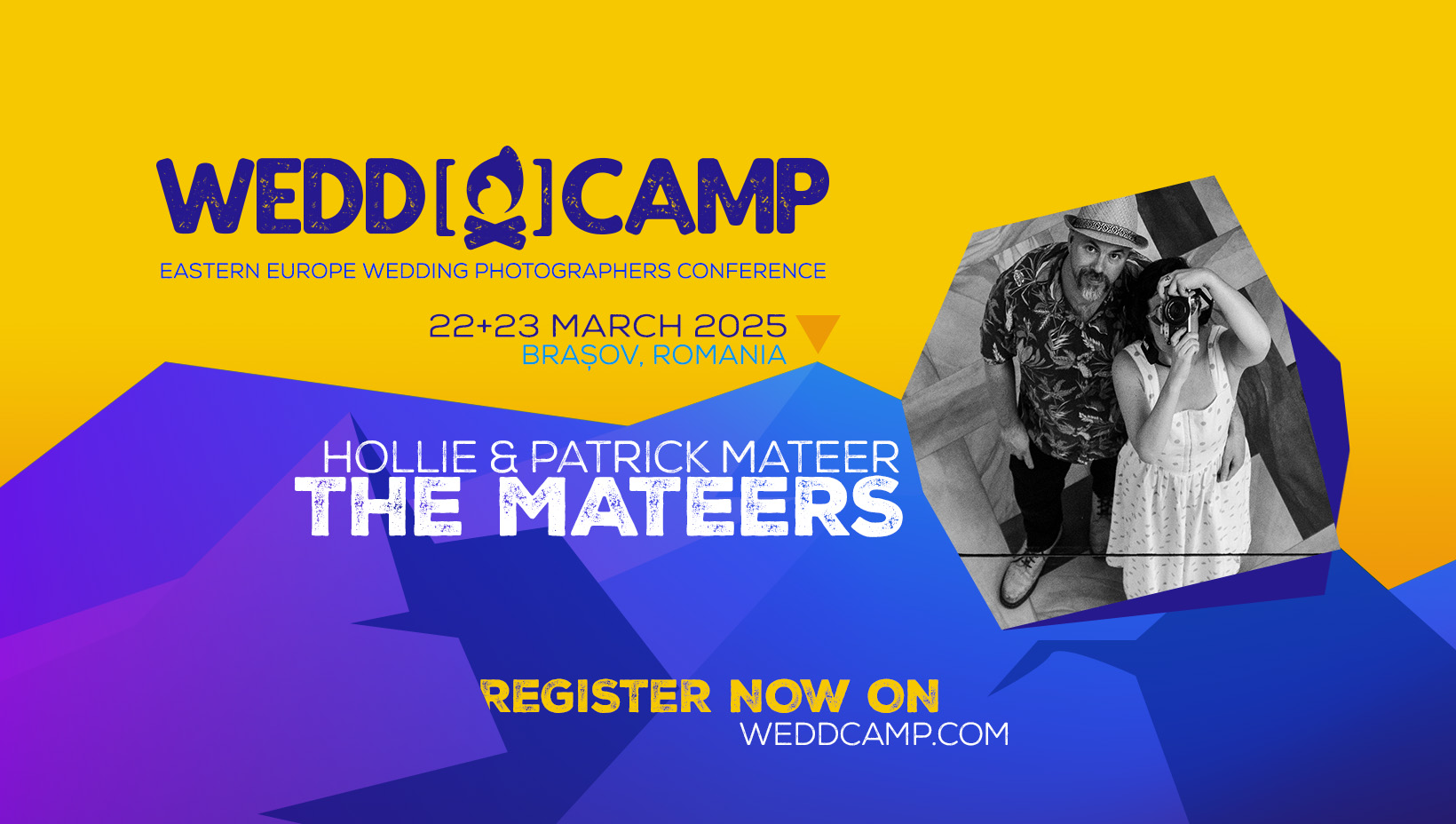 WEDD[ ]CAMP

EASTERN EUROPE WEDDING PHOTOGRAPHERS CONFERENCE

22+23 MARCH 2025
BRAȘOV, ROMANIA

HOLLIE & PATRICK MATEER
THE MATEERS

REGISTER NOW ON
WEDDCAMP.COM